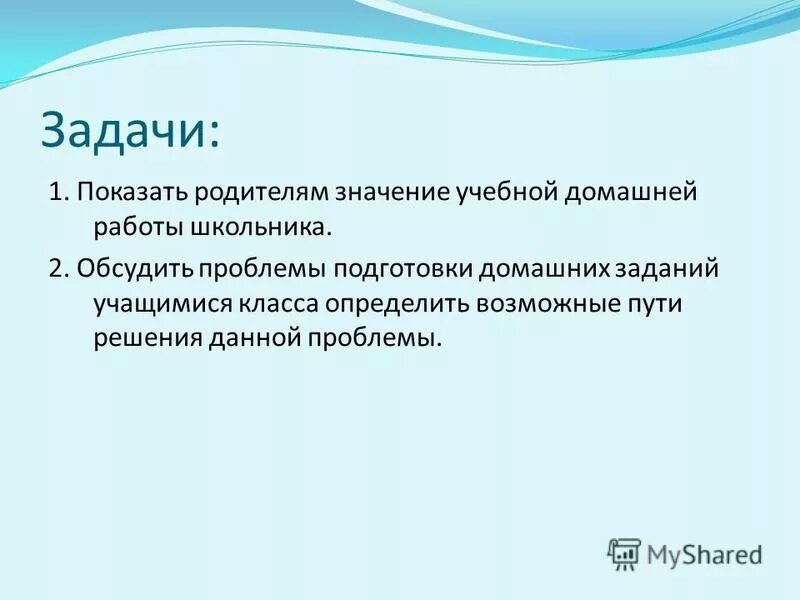 Задачи:

1. Показать родителям значение учебной домашней работы школьника.

2. Обсудить проблемы подготовки домашних заданий учащимися класса определить возможные пути решения данной проблемы.

MyShared